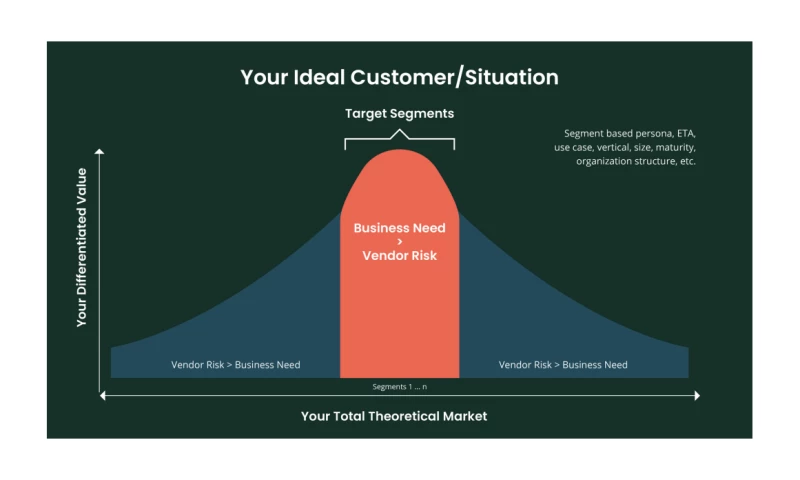 Your Ideal Customer/Situation

Target Segments

Segment based persona, ETA, use case, vertical, size, maturity, organization structure, etc.

Your Differentiated Value

Business Need > Vendor Risk

Vendor Risk > Business Need

Vendor Risk > Business Need

Segments 1 ... n

Your Total Theoretical Market